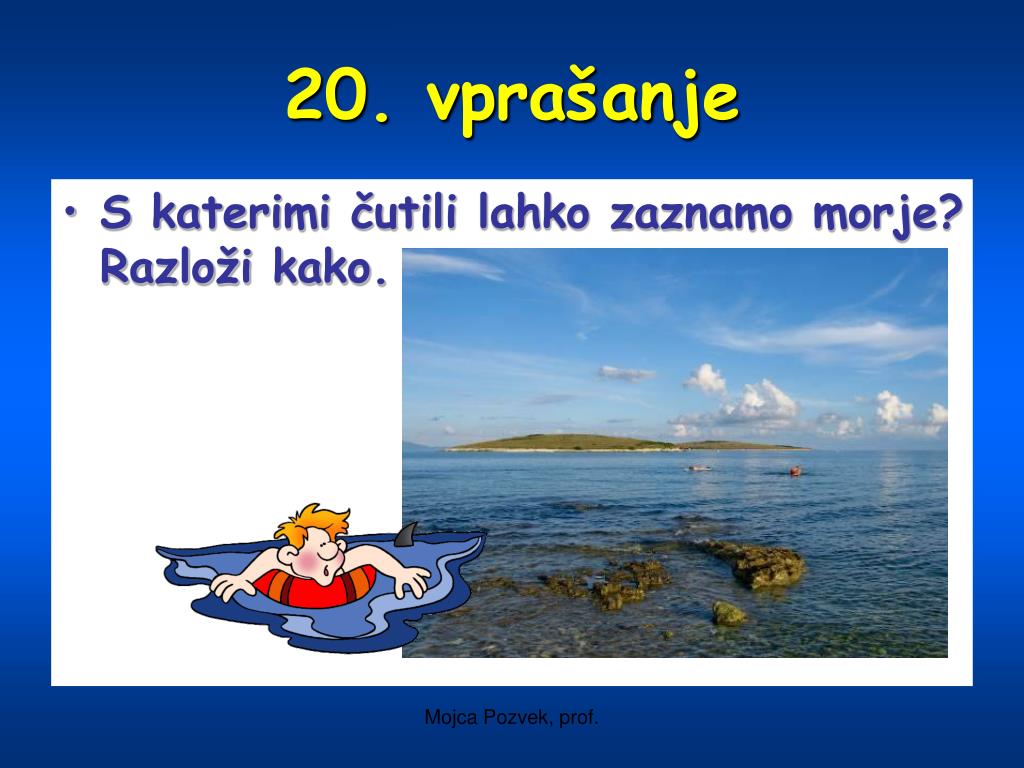 20. vprašanje

• S katerimi čutili lahko zaznamo morje? Razloži kako.

Mojca Pozvek, prof.